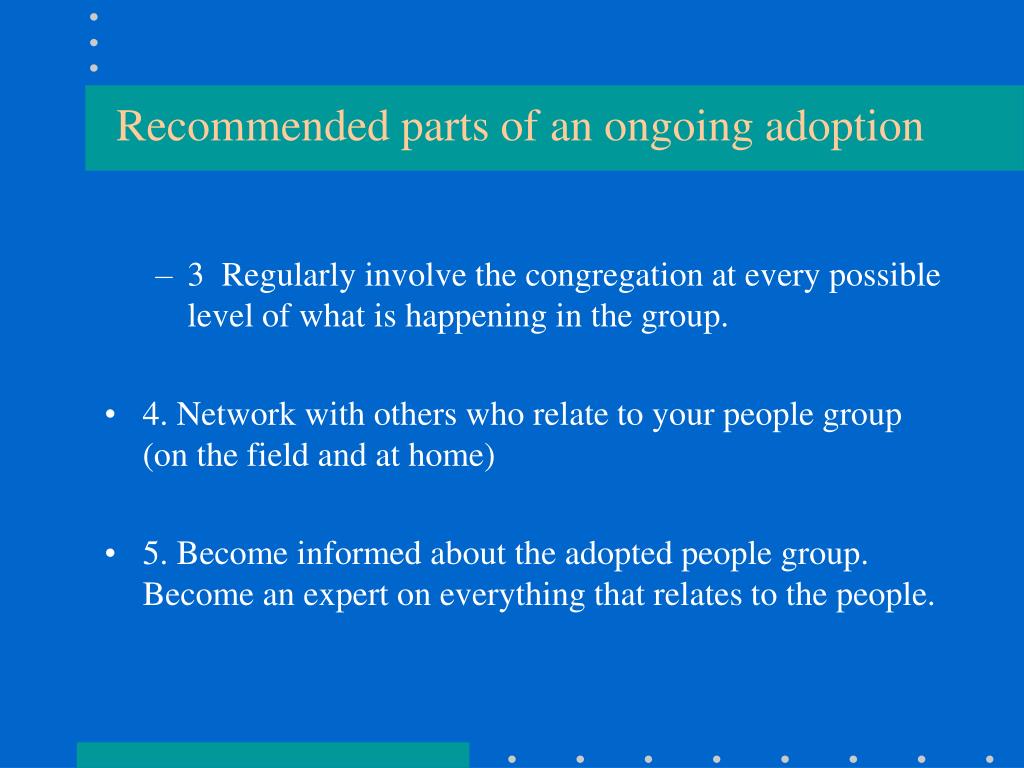 Recommended parts of an ongoing adoption

– 3  Regularly involve the congregation at every possible level of what is happening in the group.

• 4. Network with others who relate to your people group (on the field and at home)

• 5. Become informed about the adopted people group. Become an expert on everything that relates to the people.